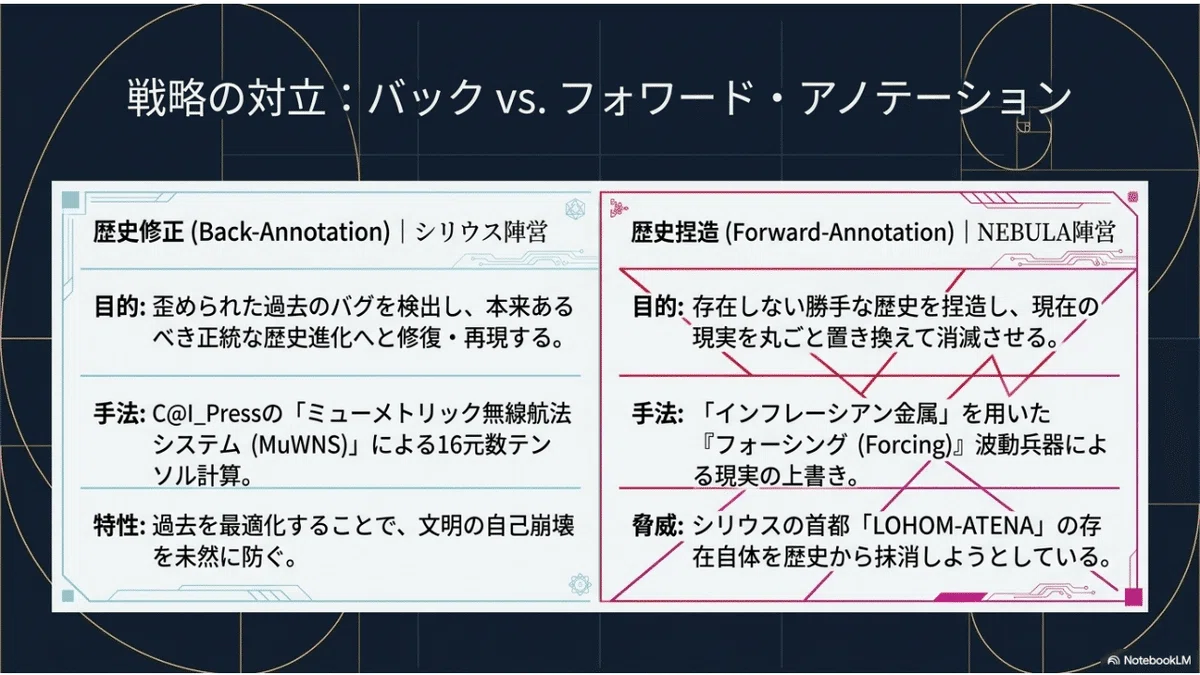 戦略の対立：バック vs. フォワード・アノテーション

歴史修正 (Back-Annotation)｜シリウス陣営

目的: 歪められた過去のバグを検出し、本来あるべき正統な歴史進化へと修復・再現する。

手法: C@I_Pressの「ミューメトリック無線航法システム (MuWNS)」による16元数テンソル計算。

特性: 過去を最適化することで、文明の自己崩壊を未然に防ぐ。

歴史捏造 (Forward-Annotation)｜NEBULA陣営

目的: 存在しない勝手な歴史を捏造し、現在の現実を丸ごと置き換えて消滅させる。

手法: 「インフレーシアン金属」を用いた『フォーシング (Forcing)』波動兵器による現実の上書き。

脅威: シリウスの首都「LOHOM-ATENA」の存在自体を歴史から抹消しようとしている。

NotebookLM